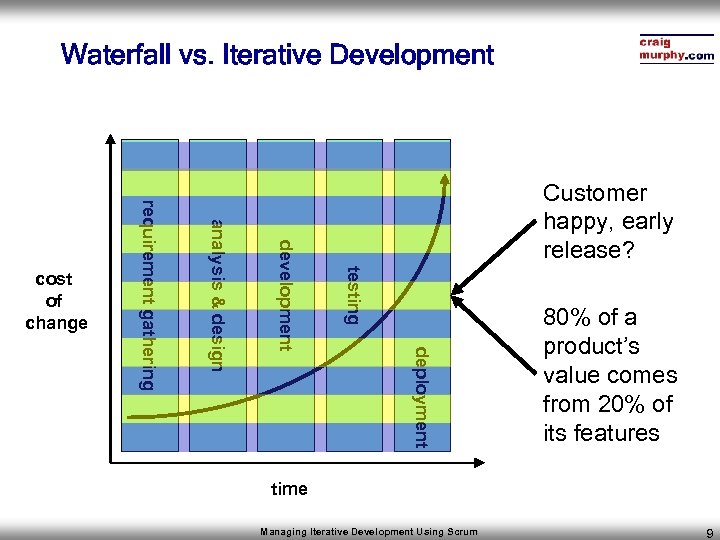 Waterfall vs. Iterative Development

craig
murphy.com

cost of change

requirement gathering

analysis & design

development

testing

deployment

time

Customer happy, early release?

80% of a product's value comes from 20% of its features

Managing Iterative Development Using Scrum

9